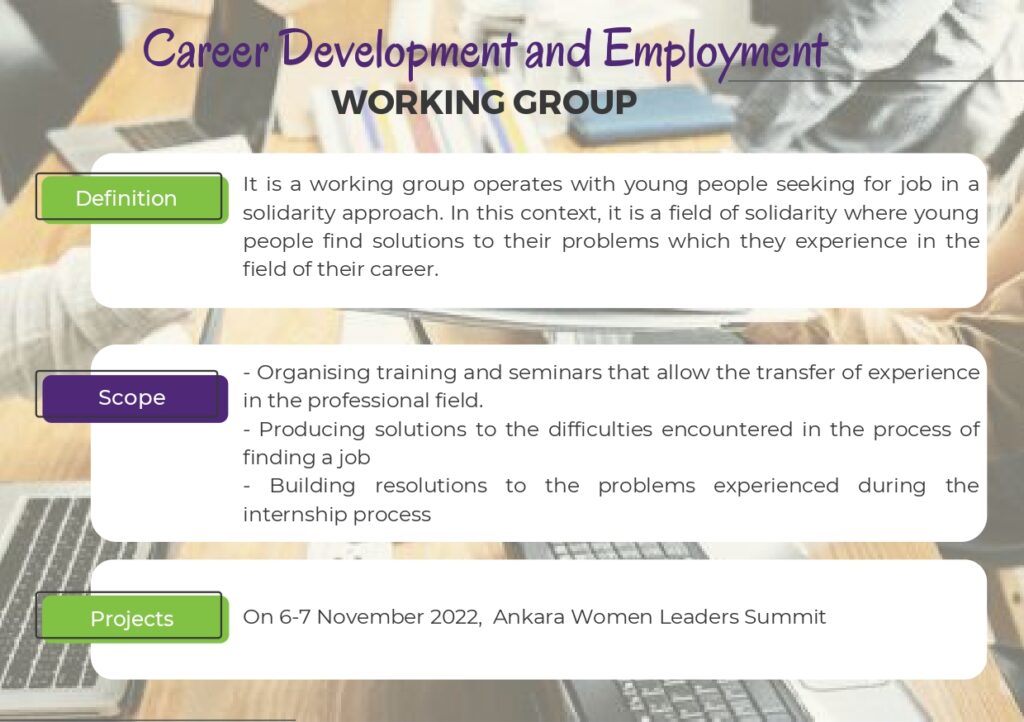 Career Development and Employment
WORKING GROUP

Definition

It is a working group operates with young people seeking for job in a solidarity approach. In this context, it is a field of solidarity where young people find solutions to their problems which they experience in the field of their career.

Scope

- Organising training and seminars that allow the transfer of experience in the professional field.
- Producing solutions to the difficulties encountered in the process of finding a job
- Building resolutions to the problems experienced during the internship process

Projects

On 6-7 November 2022, Ankara Women Leaders Summit